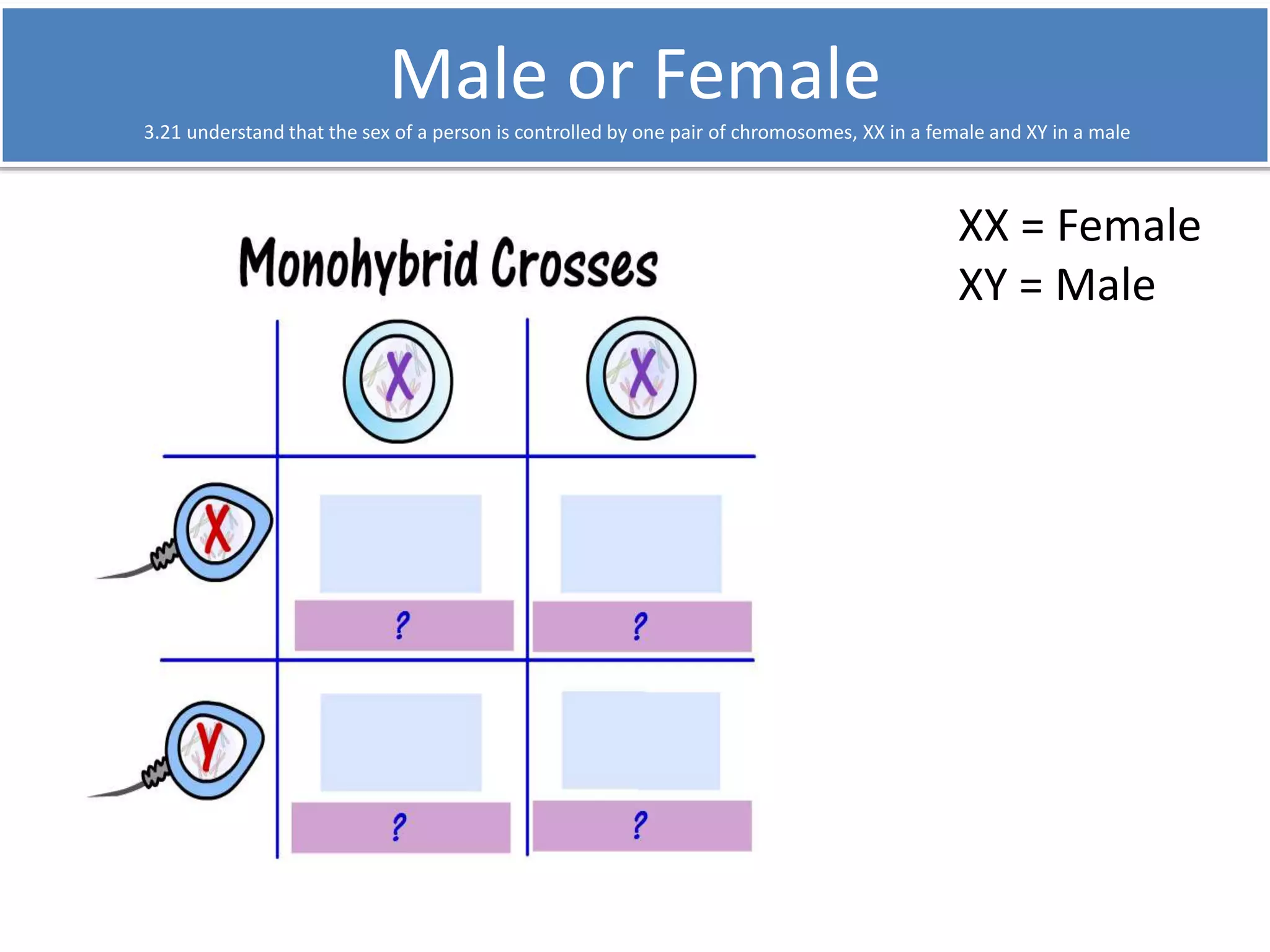 Male or Female

3.21 understand that the sex of a person is controlled by one pair of chromosomes, XX in a female and XY in a male

XX = Female
XY = Male

Monohybrid Crosses

|  | X | X |
|---|---|---|
| X | ? | ? |
| Y | ? | ? |